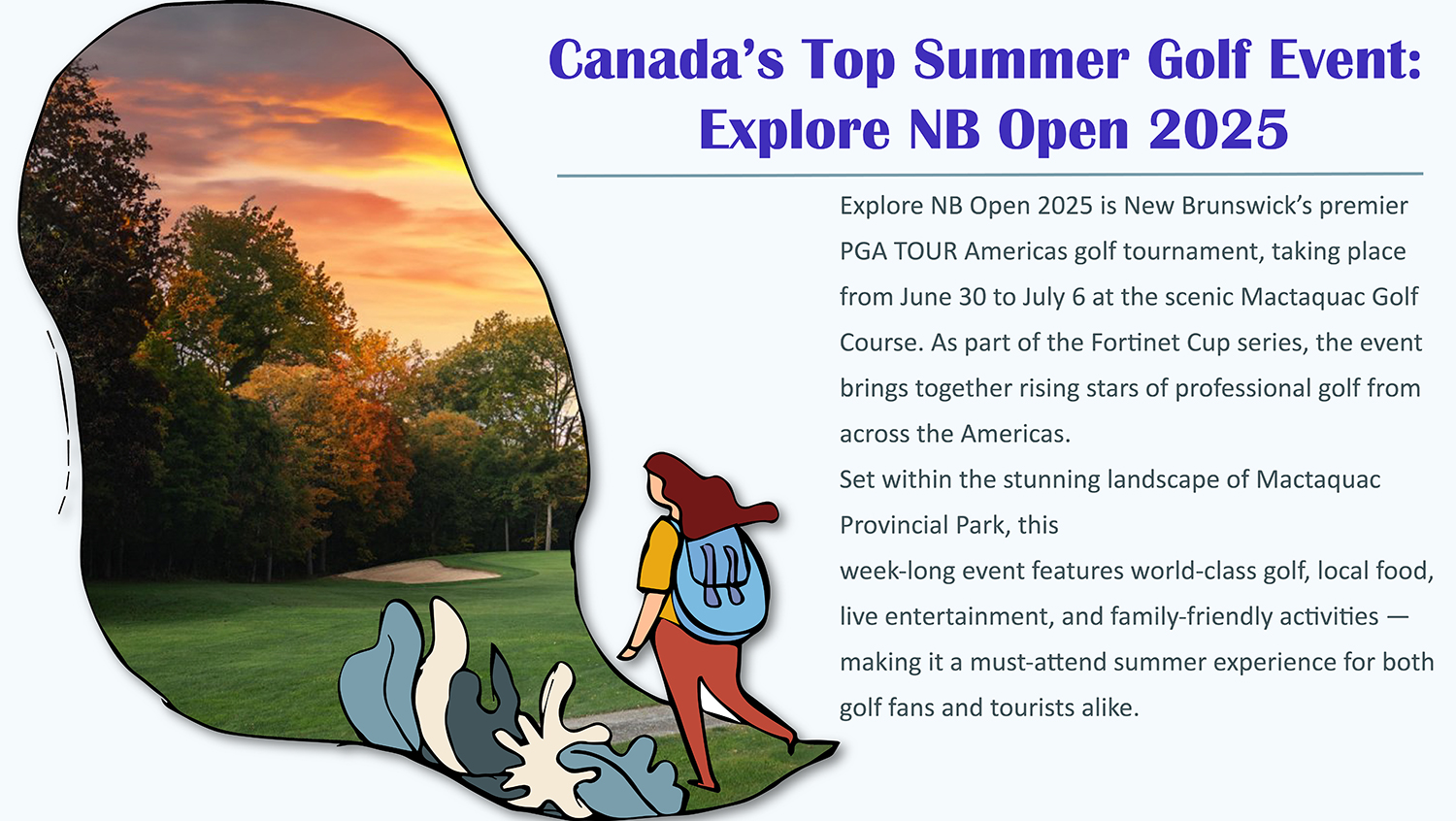 Canada's Top Summer Golf Event: Explore NB Open 2025

Explore NB Open 2025 is New Brunswick's premier PGA TOUR Americas golf tournament, taking place from June 30 to July 6 at the scenic Mactaquac Golf Course. As part of the Fortinet Cup series, the event brings together rising stars of professional golf from across the Americas.

Set within the stunning landscape of Mactaquac Provincial Park, this

week-long event features world-class golf, local food, live entertainment, and family-friendly activities — making it a must-attend summer experience for both golf fans and tourists alike.